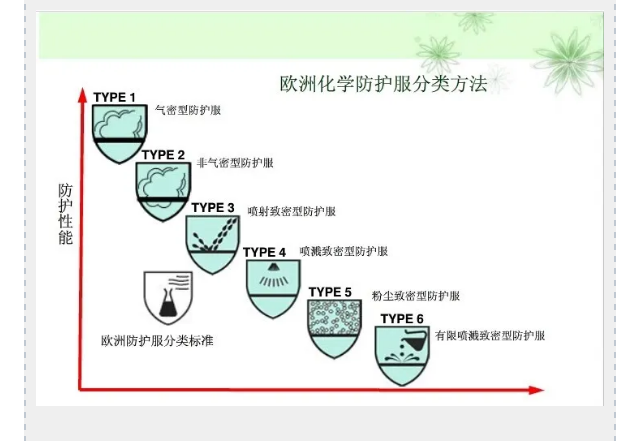 欧洲化学防护服分类方法

防护性能

TYPE 1 气密型防护服

TYPE 2 非气密型防护服

TYPE 3 喷射致密型防护服

TYPE 4 喷溅致密型防护服

TYPE 5 粉尘致密型防护服

TYPE 6 有限喷溅致密型防护服

欧洲防护服分类标准